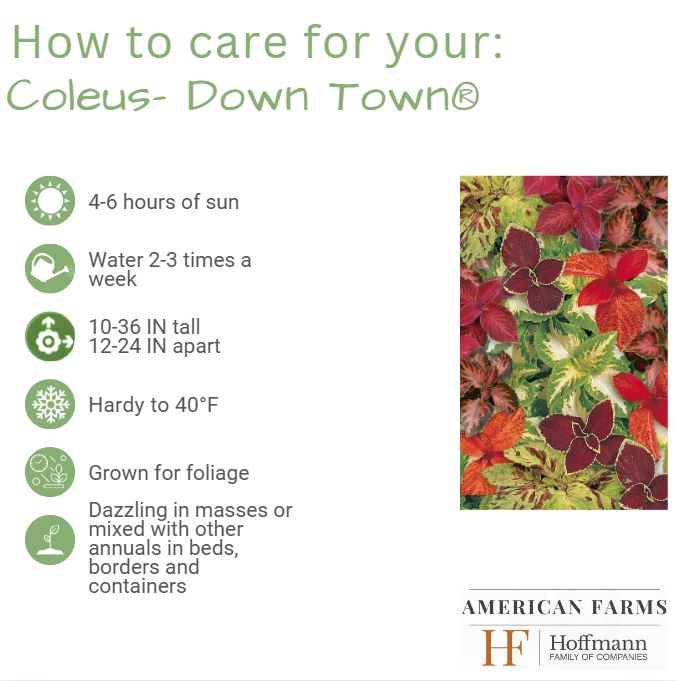 How to care for your:
Coleus- Down Town®

4-6 hours of sun

Water 2-3 times a week

10-36 IN tall
12-24 IN apart

Hardy to 40°F

Grown for foliage

Dazzling in masses or mixed with other annuals in beds, borders and containers

AMERICAN FARMS
HF Hoffmann
FAMILY OF COMPANIES